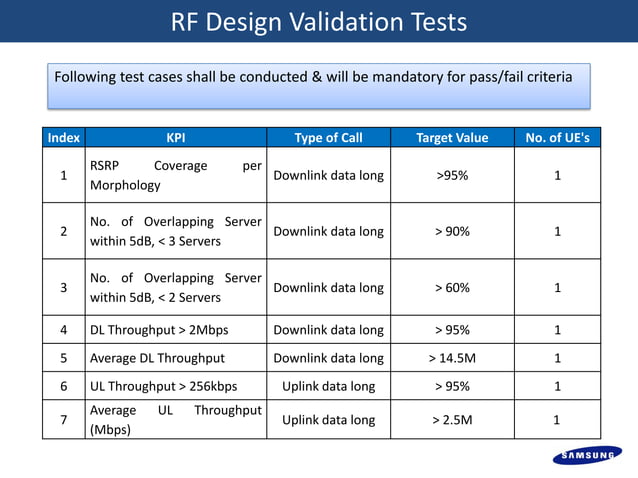 RF Design Validation Tests

Following test cases shall be conducted & will be mandatory for pass/fail criteria

| Index | KPI | Type of Call | Target Value | No. of UE's |
|---|---|---|---|---|
| 1 | RSRP Coverage per Morphology | Downlink data long | >95% | 1 |
| 2 | No. of Overlapping Server within 5dB, < 3 Servers | Downlink data long | > 90% | 1 |
| 3 | No. of Overlapping Server within 5dB, < 2 Servers | Downlink data long | > 60% | 1 |
| 4 | DL Throughput > 2Mbps | Downlink data long | > 95% | 1 |
| 5 | Average DL Throughput | Downlink data long | > 14.5M | 1 |
| 6 | UL Throughput > 256kbps | Uplink data long | > 95% | 1 |
| 7 | Average UL Throughput (Mbps) | Uplink data long | > 2.5M | 1 |

SAMSUNG